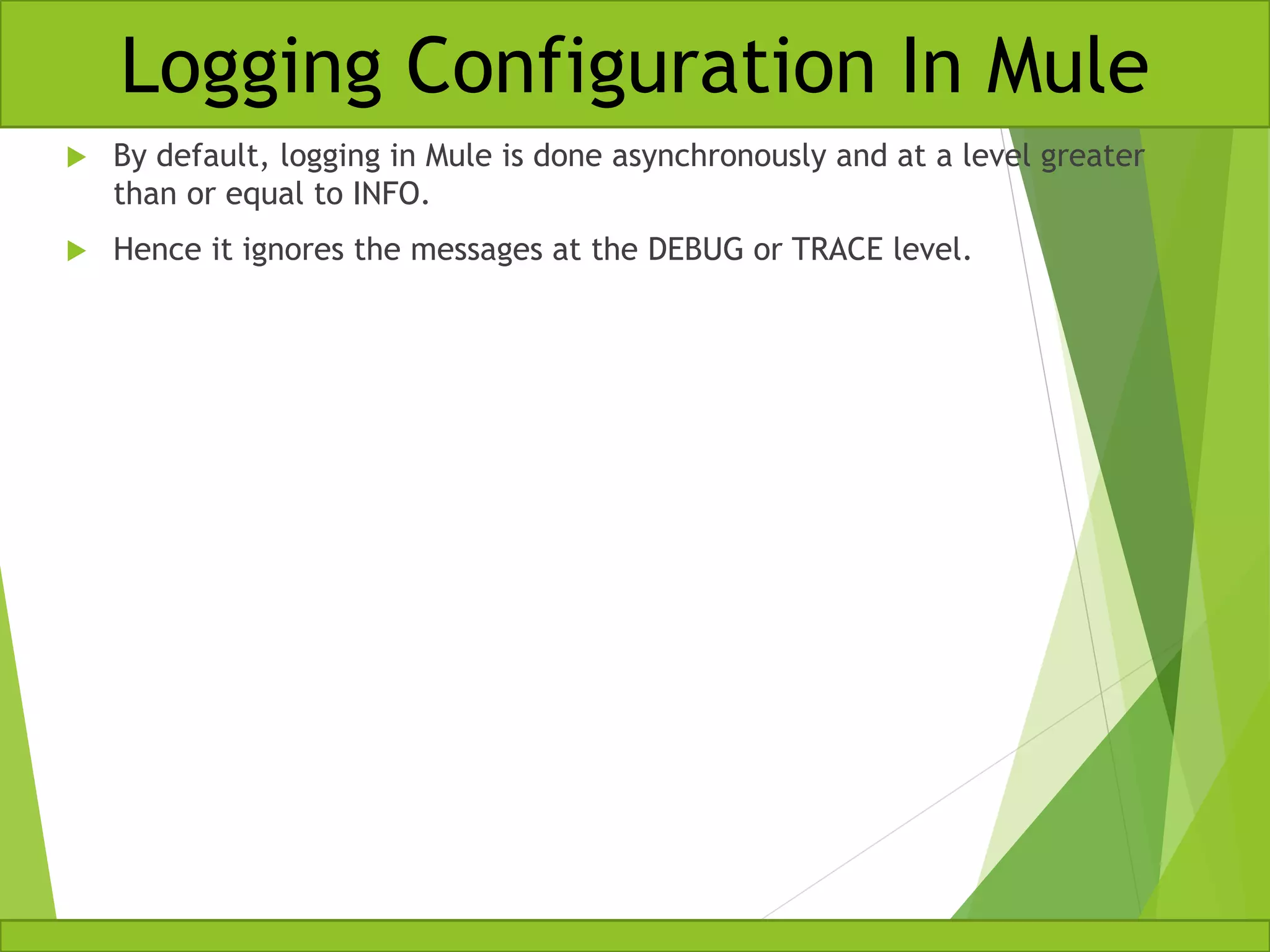 Logging Configuration In Mule

By default, logging in Mule is done asynchronously and at a level greater than or equal to INFO.

Hence it ignores the messages at the DEBUG or TRACE level.